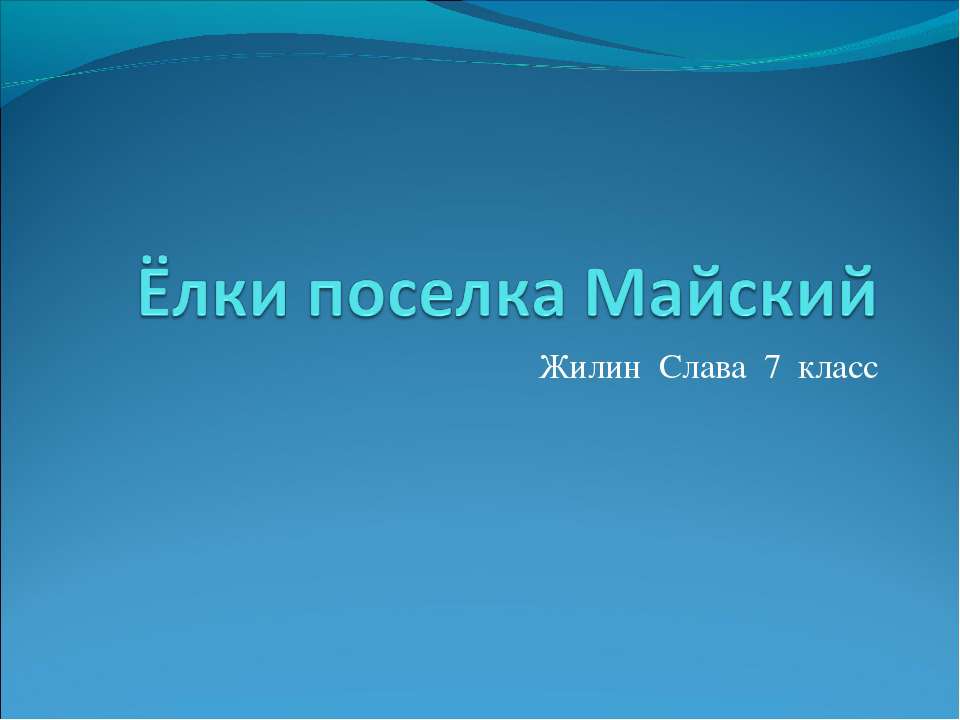 Ёлки поселка Майский

Жилин Слава 7 класс